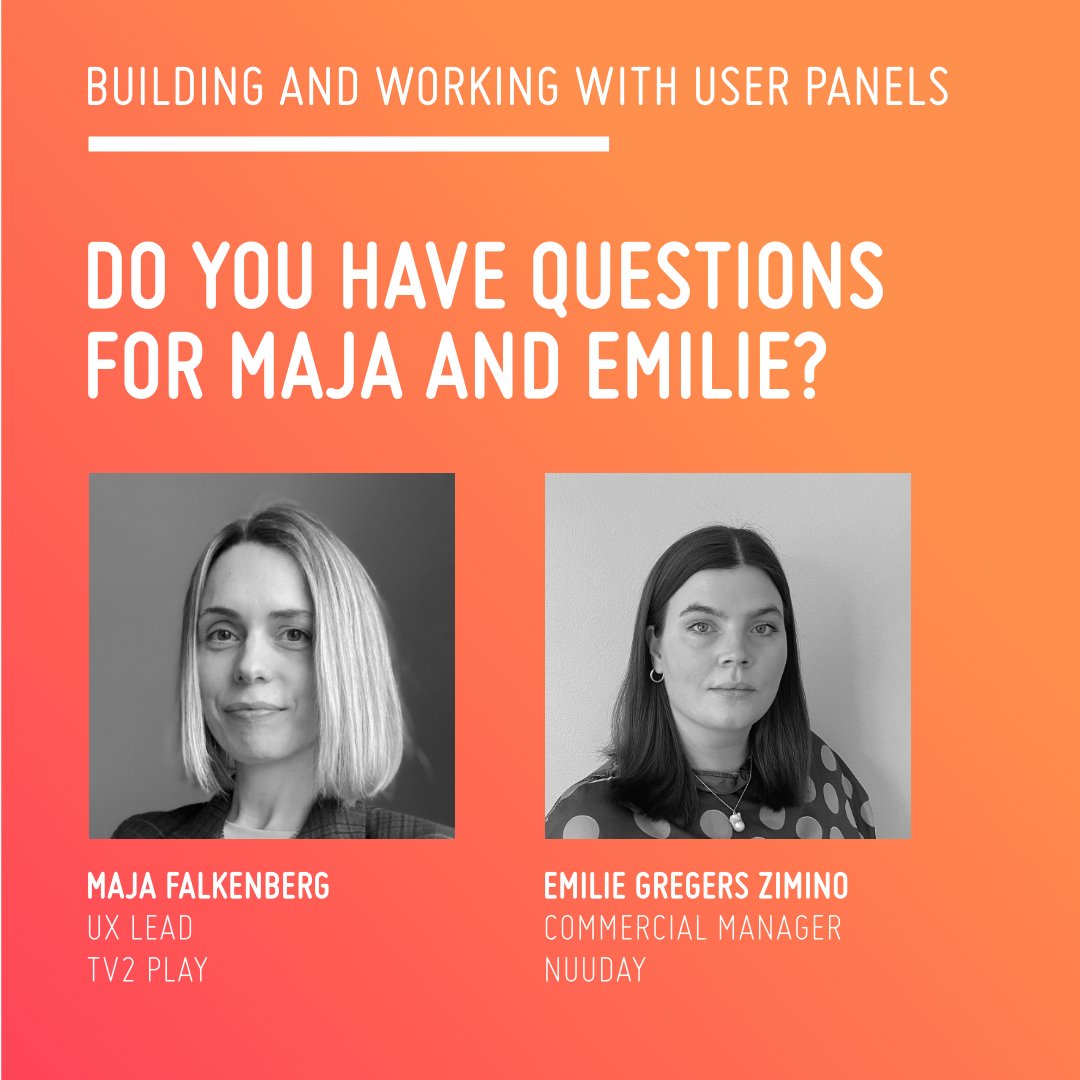 BUILDING AND WORKING WITH USER PANELS

DO YOU HAVE QUESTIONS FOR MAJA AND EMILIE?

MAJA FALKENBERG
UX LEAD
TV2 PLAY

EMILIE GREGERS ZIMINO
COMMERCIAL MANAGER
NUUDAY